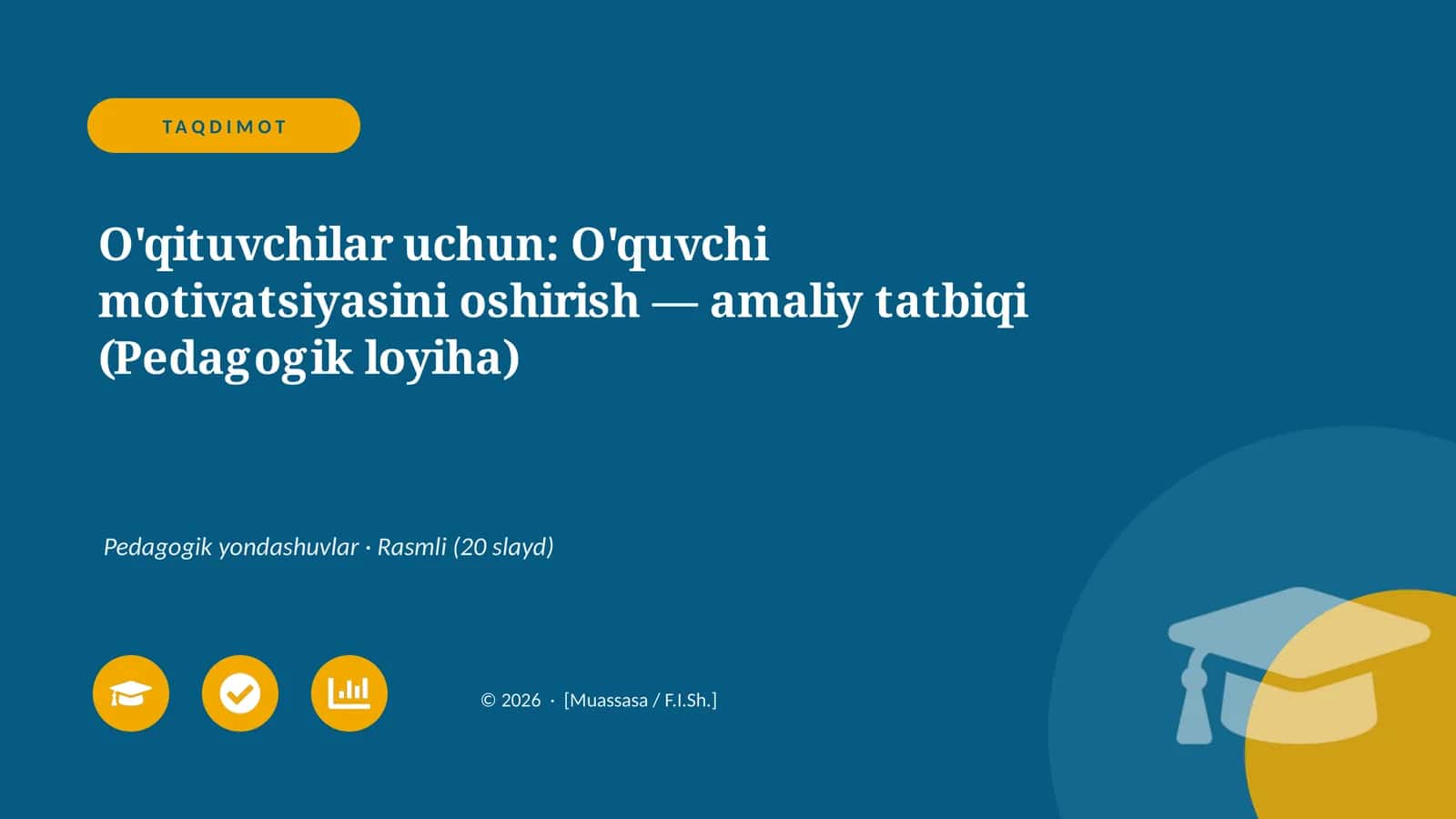 TAQDIMOT

O'qituvchilar uchun: O'quvchi motivatsiyasini oshirish — amaliy tatbiqi (Pedagogik loyiha)

Pedagogik yondashuvlar · Rasmli (20 slayd)

© 2026 · [Muassasa / F.I.Sh.]